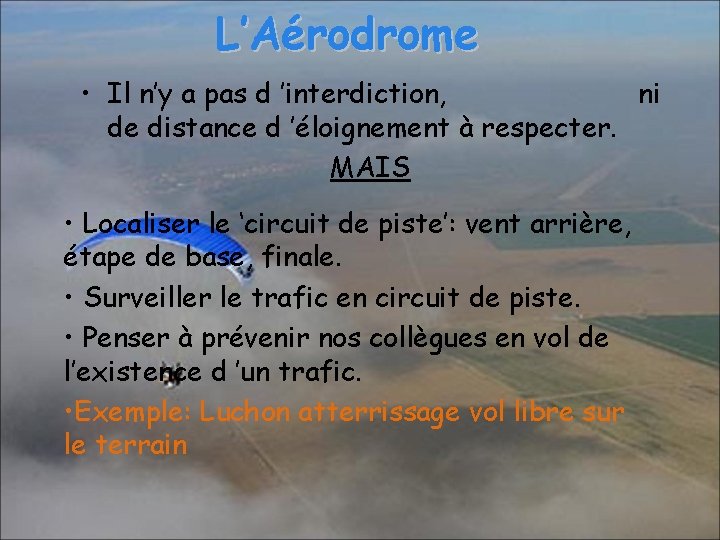 L’Aérodrome

• Il n’y a pas d ’interdiction, ni de distance d ’éloignement à respecter.

MAIS

• Localiser le ‘circuit de piste’: vent arrière, étape de base, finale.

• Surveiller le trafic en circuit de piste.

• Penser à prévenir nos collègues en vol de l’existence d ’un trafic.

•Exemple: Luchon atterrissage vol libre sur le terrain